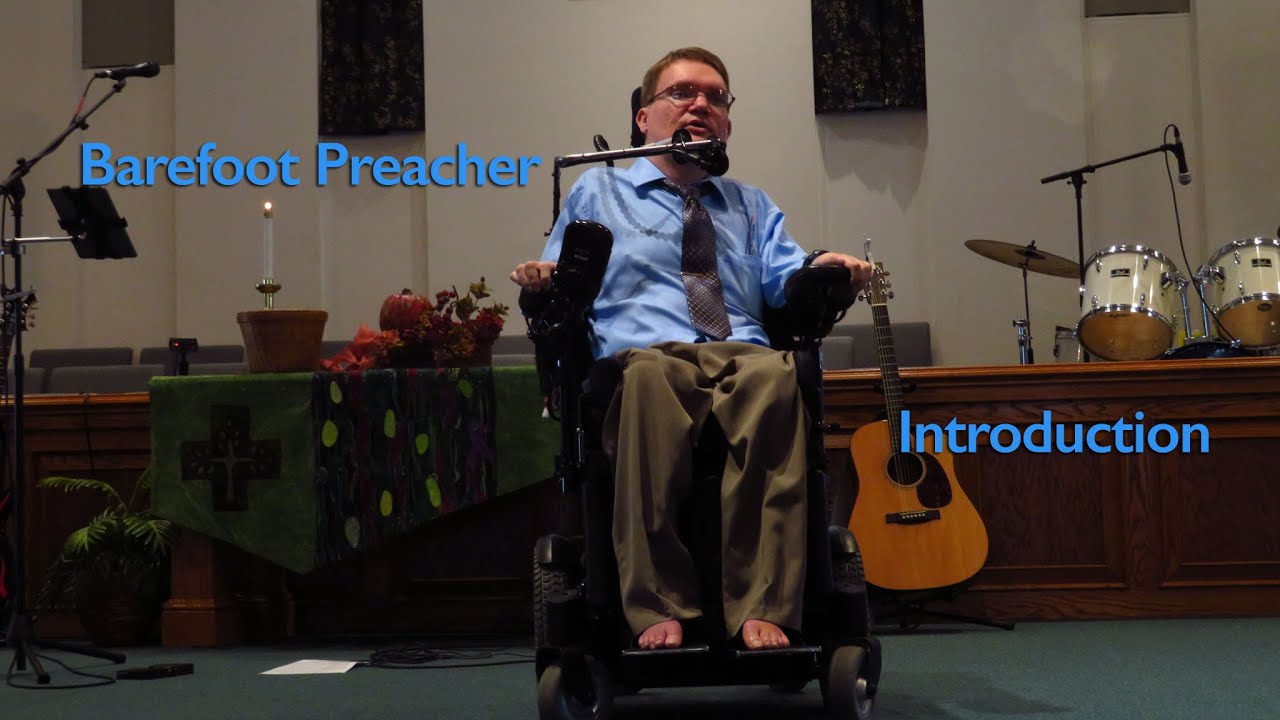 Barefoot Preacher

Introduction